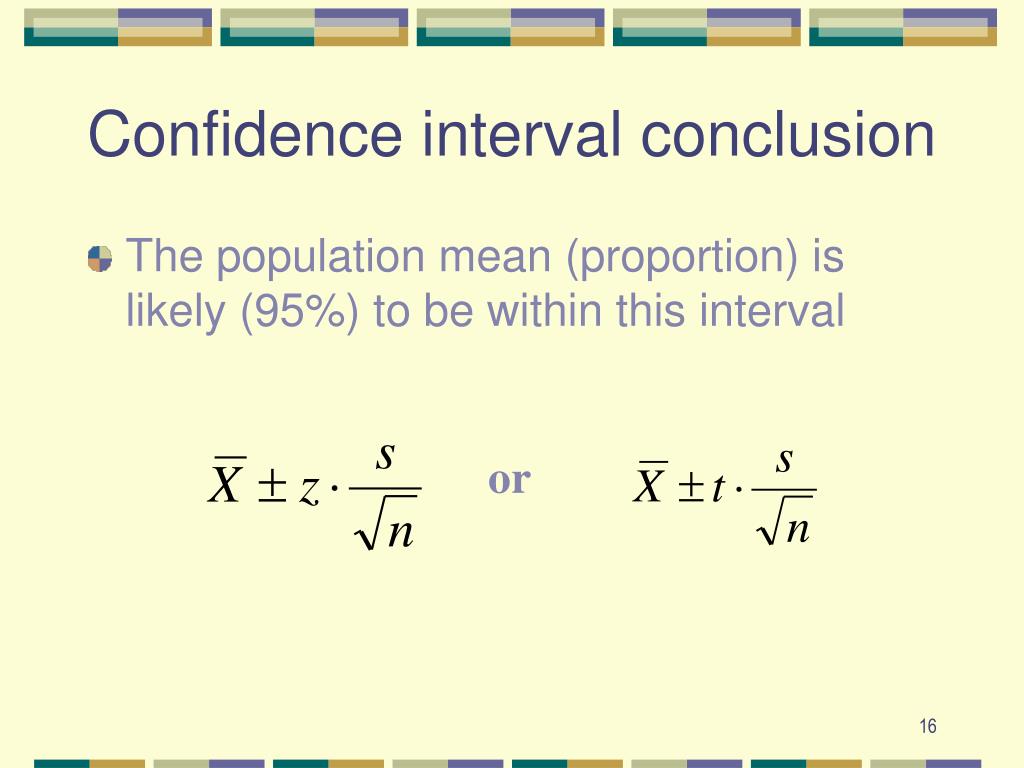 Confidence interval conclusion

The population mean (proportion) is likely (95%) to be within this interval

$\overline{X} \pm z \cdot \frac{s}{\sqrt{n}}$ or $\overline{X} \pm t \cdot \frac{s}{\sqrt{n}}$

16